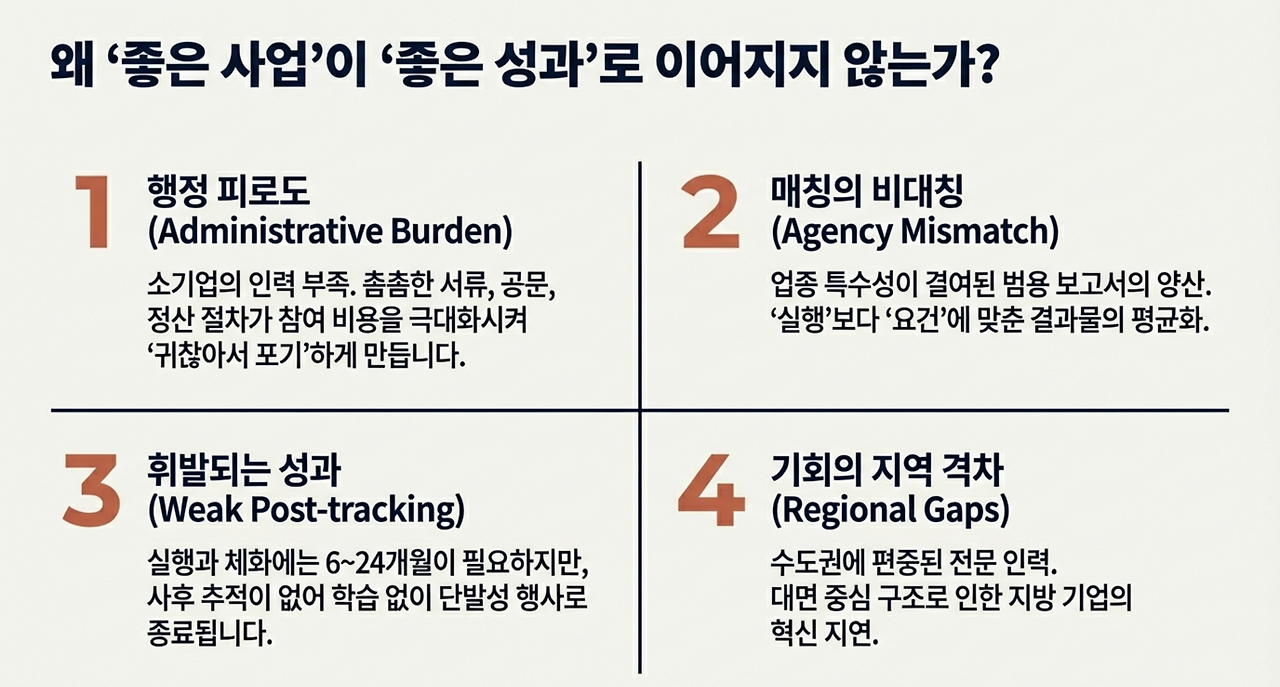 왜 ‘좋은 사업’이 ‘좋은 성과’로 이어지지 않는가?

1
행정 피로도
(Administrative Burden)
소기업의 인력 부족. 촘촘한 서류, 공문, 정산 절차가 참여 비용을 극대화시켜 ‘귀찮아서 포기’하게 만듭니다.

2
매칭의 비대칭
(Agency Mismatch)
업종 특수성이 결여된 범용 보고서의 양산. ‘실행’보다 ‘요건’에 맞춘 결과물의 평균화.

3
휘발되는 성과
(Weak Post-tracking)
실행과 체화에는 6~24개월이 필요하지만, 사후 추적이 없어 학습 없이 단발성 행사로 종료됩니다.

4
기회의 지역 격차
(Regional Gaps)
수도권에 편중된 전문 인력. 대면 중심 구조로 인한 지방 기업의 혁신 지연.